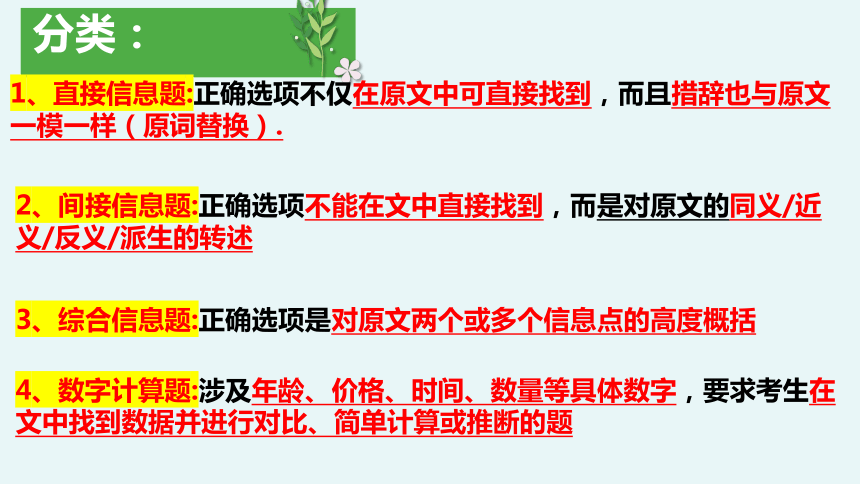 分类：

1、直接信息题:正确选项不仅在原文中可直接找到，而且措辞也与原文一模一样（原词替换）.

2、间接信息题:正确选项不能在文中直接找到，而是对原文的同义/近义/反义/派生的转述

3、综合信息题:正确选项是对原文两个或多个信息点的高度概括

4、数字计算题:涉及年龄、价格、时间、数量等具体数字，要求考生在文中找到数据并进行对比、简单计算或推断的题